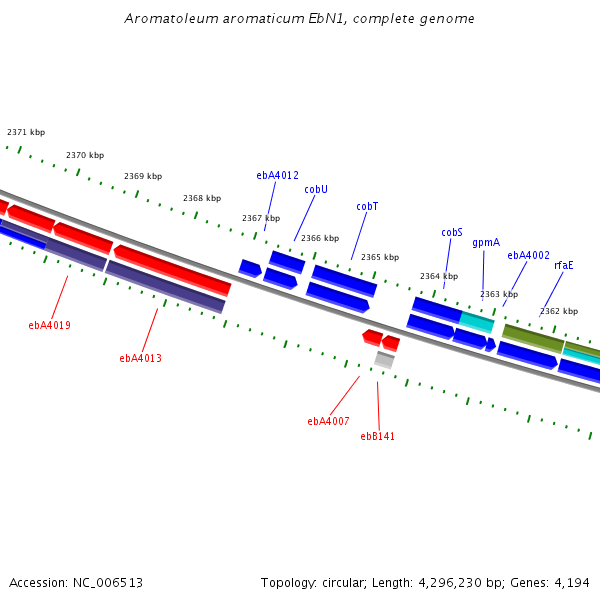 Aromatoleum aromaticum EbN1, complete genome

2371 kbp
2370 kbp
2369 kbp
2368 kbp
2367 kbp
2366 kbp
2365 kbp
2364 kbp
2363 kbp
2362 kbp

ebA4012
cobU
cobT
cobS
gpmA
ebA4002
rfaE

ebA4019
ebA4013
ebA4007
ebB141

Accession: NC_006513
Topology: circular; Length: 4,296,230 bp; Genes: 4,194